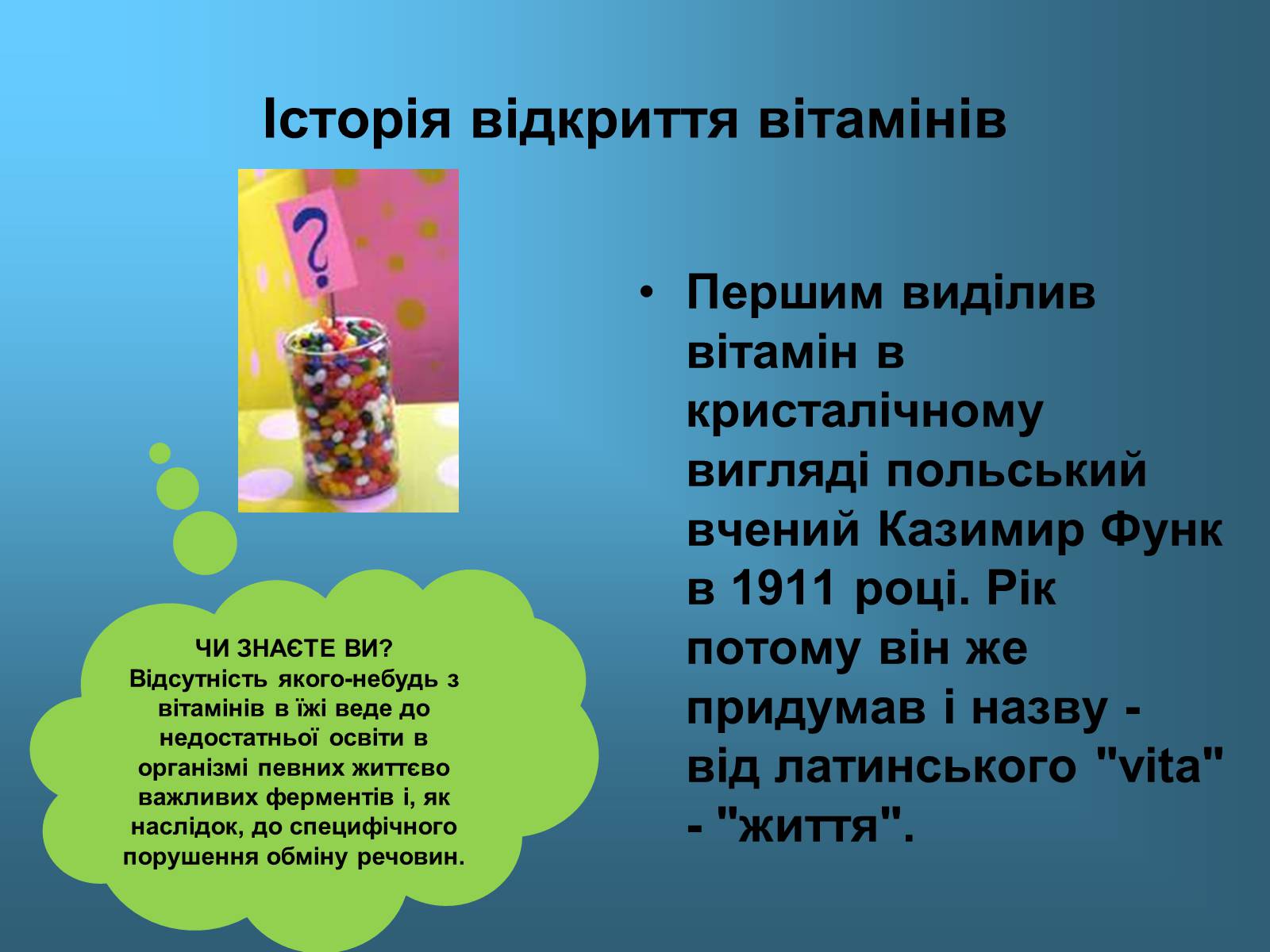 Історія відкриття вітамінів

?

ЧИ ЗНАЄТЕ ВИ?
Відсутність якого-небудь з вітамінів в їжі веде до недостатньої освіти в організмі певних життєво важливих ферментів і, як наслідок, до специфічного порушення обміну речовин.

• Першим виділив вітамін в кристалічному вигляді польський вчений Казимир Функ в 1911 році. Рік потому він же придумав і назву - від латинського "vita" - "життя".